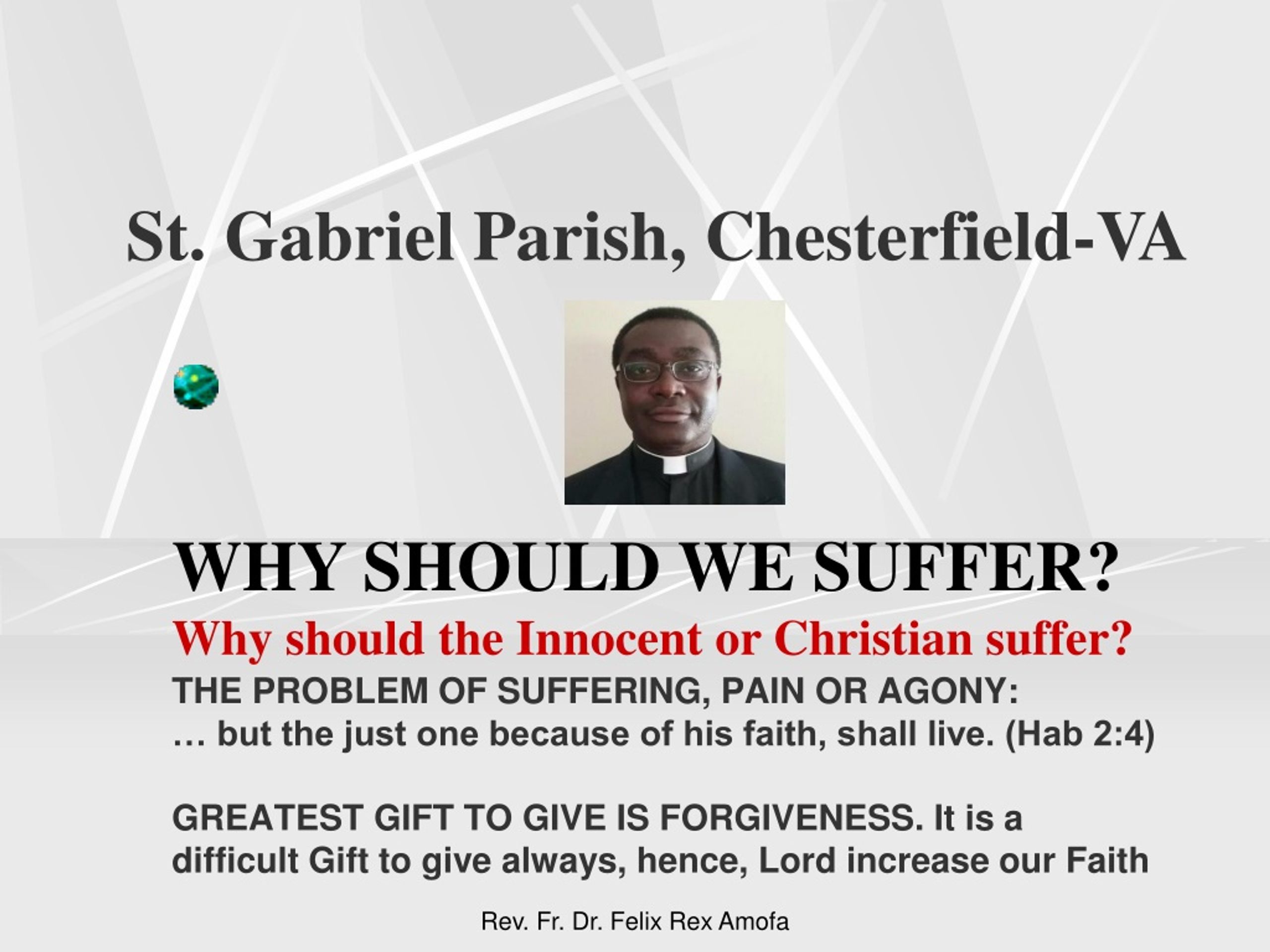 St. Gabriel Parish, Chesterfield-VA

WHY SHOULD WE SUFFER?

Why should the Innocent or Christian suffer?

THE PROBLEM OF SUFFERING, PAIN OR AGONY:
… but the just one because of his faith, shall live. (Hab 2:4)

GREATEST GIFT TO GIVE IS FORGIVENESS. It is a difficult Gift to give always, hence, Lord increase our Faith

Rev. Fr. Dr. Felix Rex Amofa